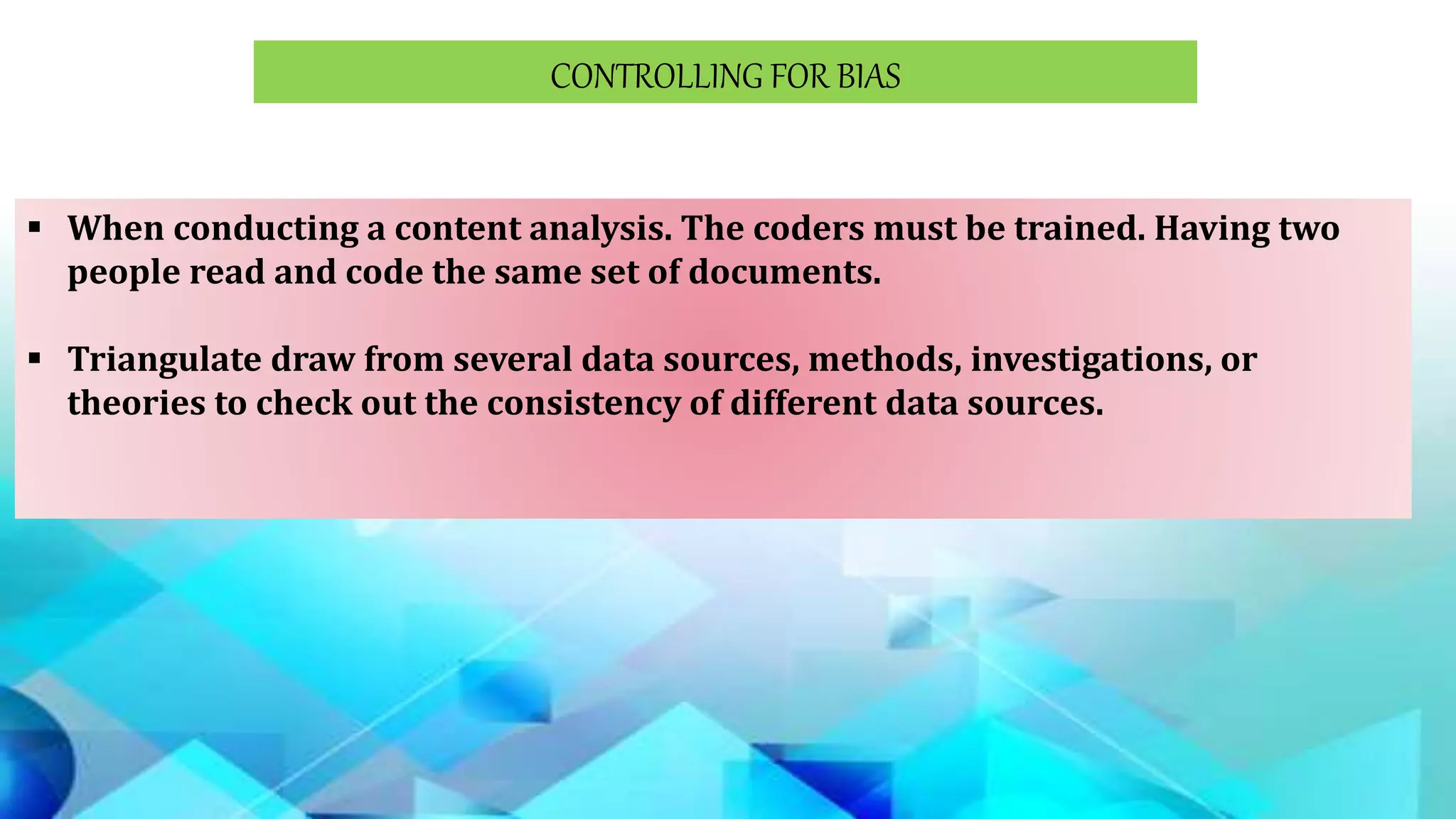 CONTROLLING FOR BIAS

▪ When conducting a content analysis. The coders must be trained. Having two people read and code the same set of documents.

▪ Triangulate draw from several data sources, methods, investigations, or theories to check out the consistency of different data sources.